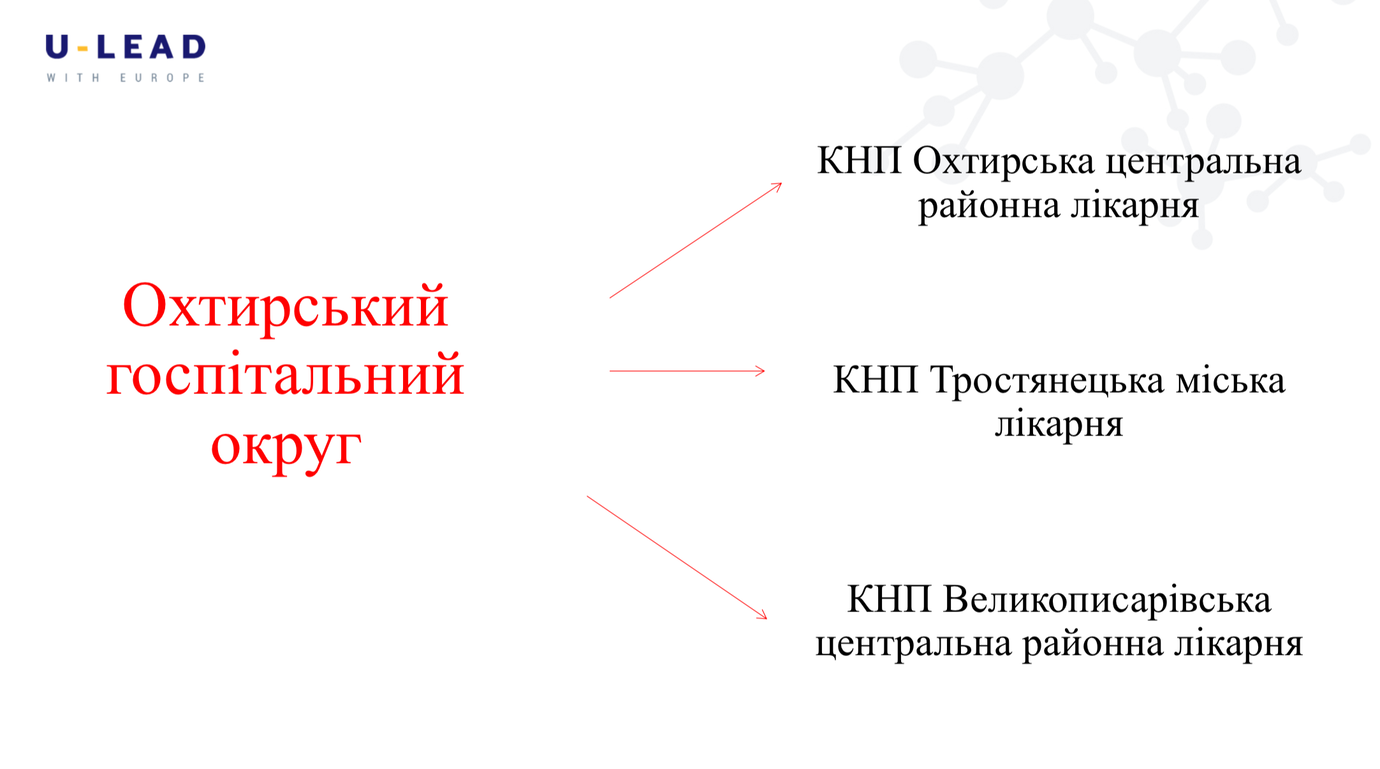 U-LEAD
WITH EUROPE

Охтирський госпітальний округ

КНП Охтирська центральна районна лікарня

КНП Тростянецька міська лікарня

КНП Великописарівська центральна районна лікарня